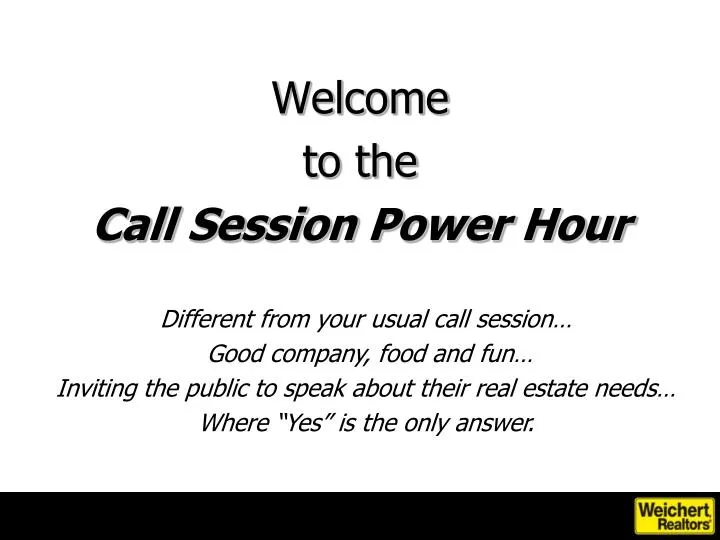 Welcome
to the
Call Session Power Hour

Different from your usual call session…
Good company, food and fun…
Inviting the public to speak about their real estate needs…
Where "Yes" is the only answer.

Weichert Realtors